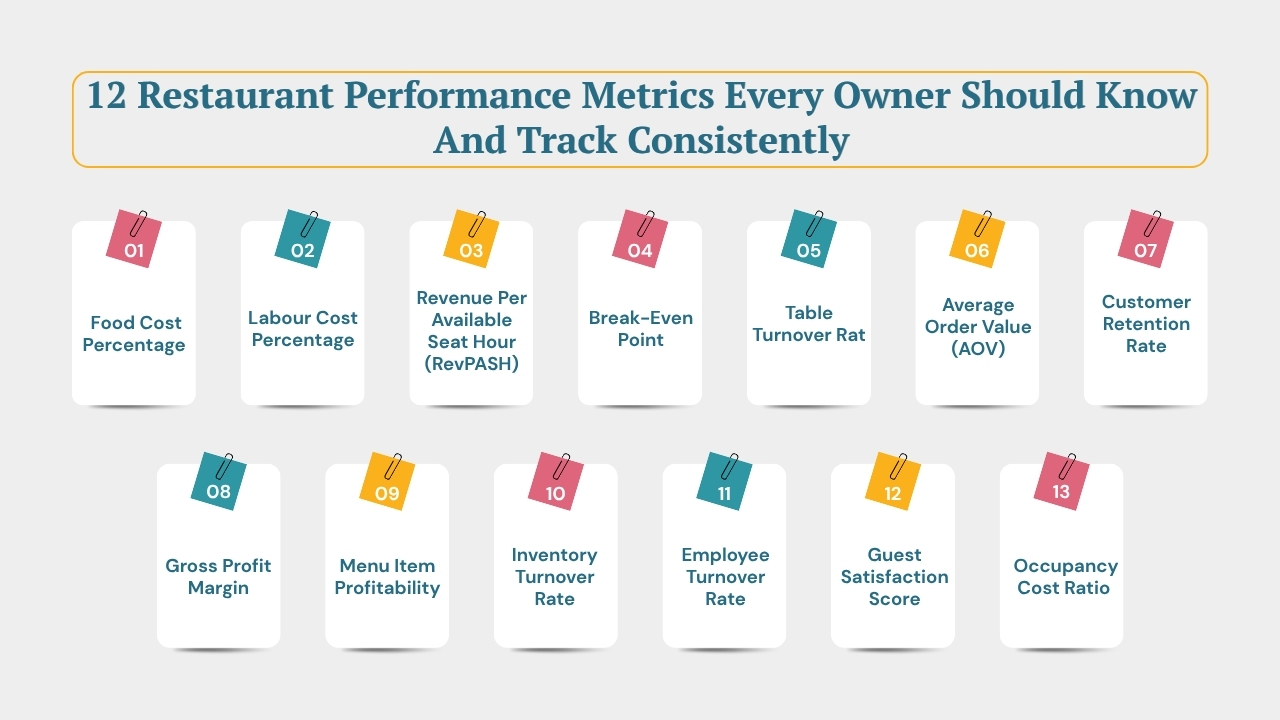 12 Restaurant Performance Metrics Every Owner Should Know And Track Consistently

01
Food Cost Percentage

02
Labour Cost Percentage

03
Revenue Per Available Seat Hour (RevPASH)

04
Break-Even Point

05
Table Turnover Rat

06
Average Order Value (AOV)

07
Customer Retention Rate

08
Gross Profit Margin

09
Menu Item Profitability

10
Inventory Turnover Rate

11
Employee Turnover Rate

12
Guest Satisfaction Score

13
Occupancy Cost Ratio